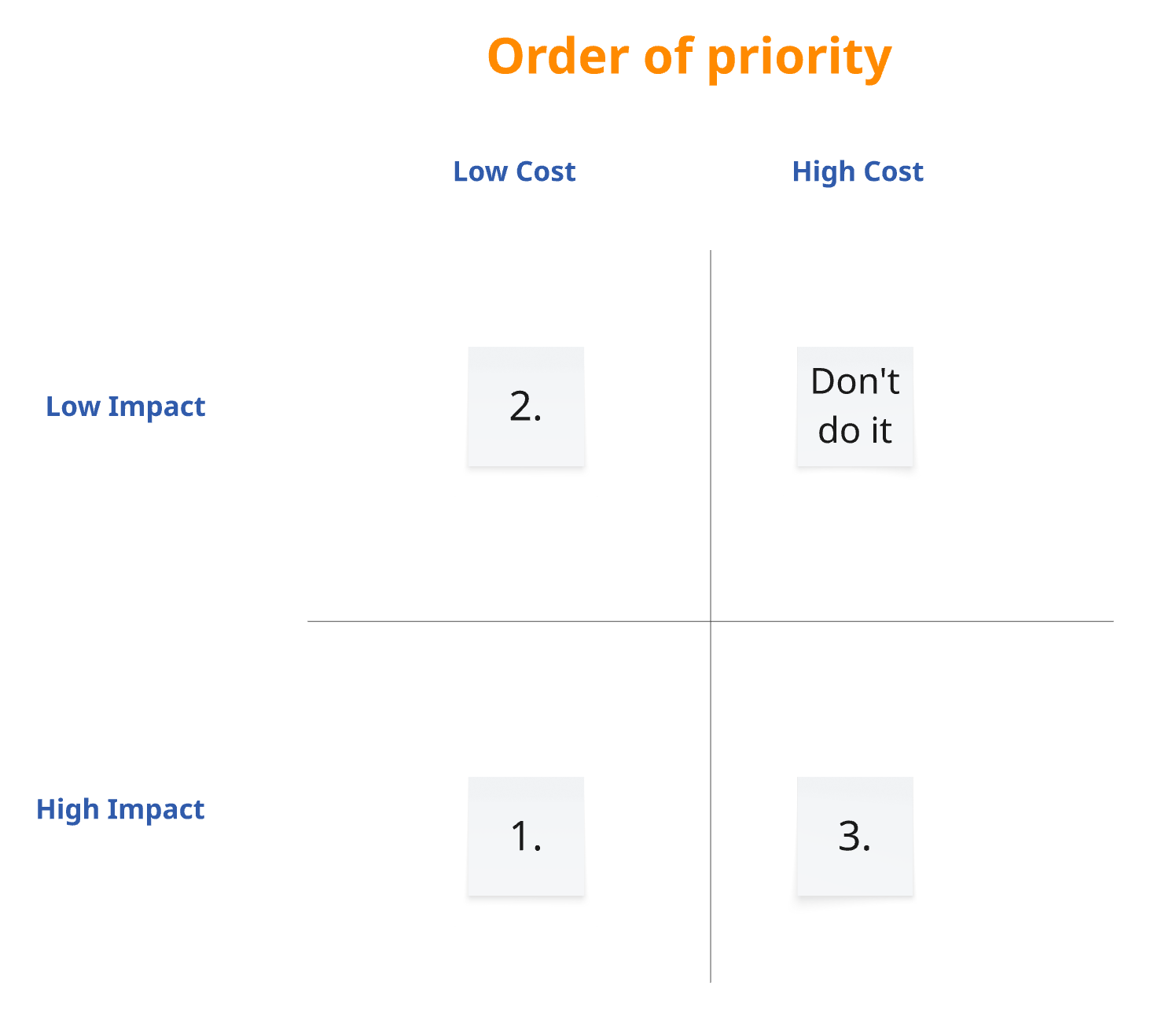 Order of priority

| | Low Cost | High Cost |
|---|---|---|
| Low Impact | 2. | Don't do it |
| High Impact | 1. | 3. |